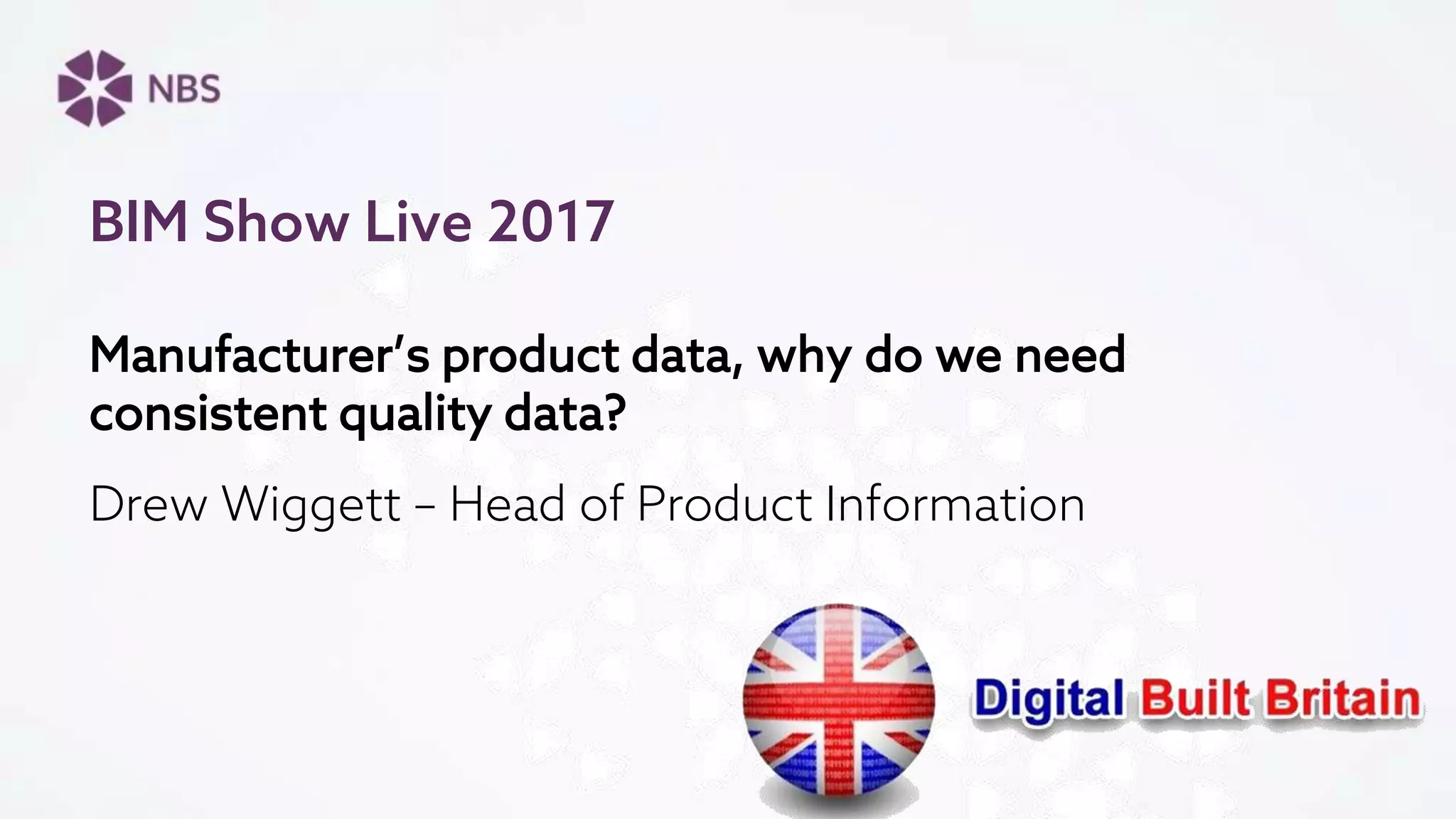 NBS

BIM Show Live 2017

Manufacturer's product data, why do we need consistent quality data?

Drew Wiggett – Head of Product Information

Digital Built Britain